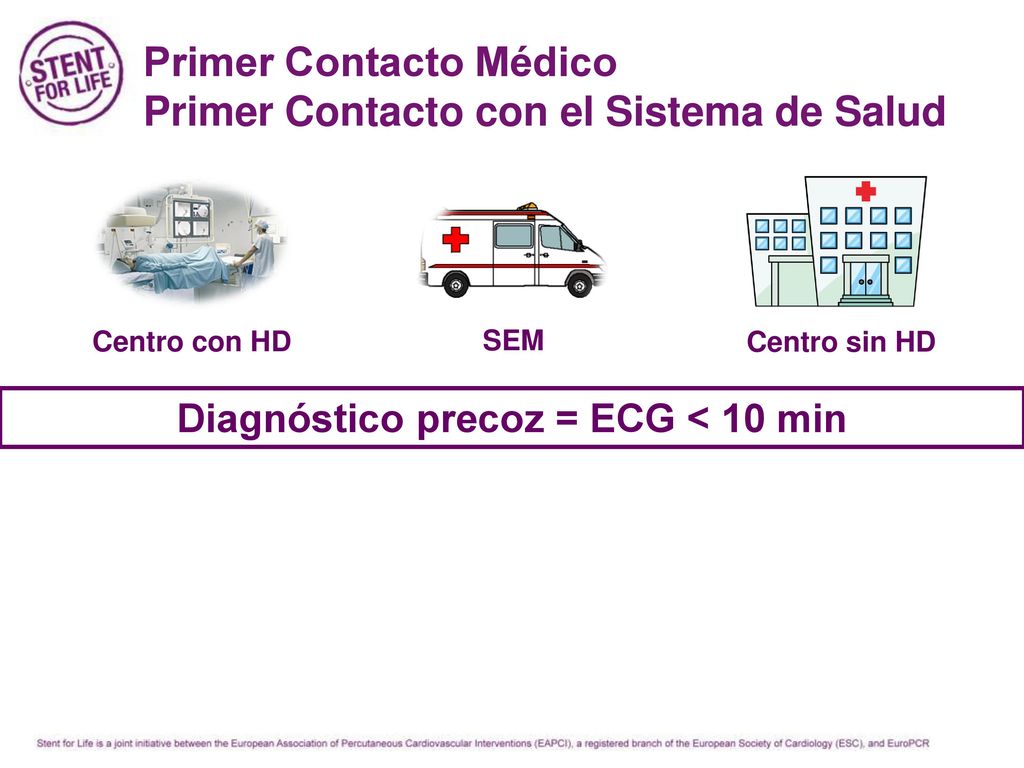 STENT FOR LIFE

Primer Contacto Médico
Primer Contacto con el Sistema de Salud

Centro con HD

SEM

Centro sin HD

Diagnóstico precoz = ECG < 10 min

Stent for Life is a joint initiative between the European Association of Percutaneous Cardiovascular Interventions (EAPCI), a registered branch of the European Society of Cardiology (ESC), and EuroPCR